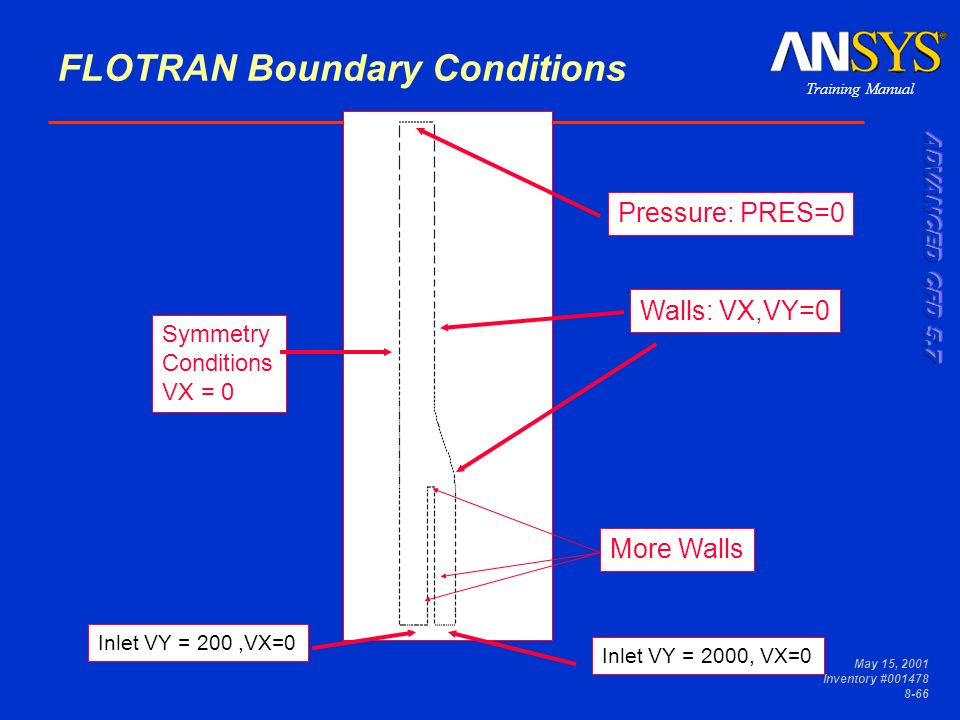 FLOTRAN Boundary Conditions

ANSYS
Training Manual

ADVANCED CFD 5.7

Pressure: PRES=0

Walls: VX,VY=0

Symmetry Conditions VX = 0

More Walls

Inlet VY = 200 ,VX=0

Inlet VY = 2000, VX=0

May 15, 2001
Inventory #001478
8-66